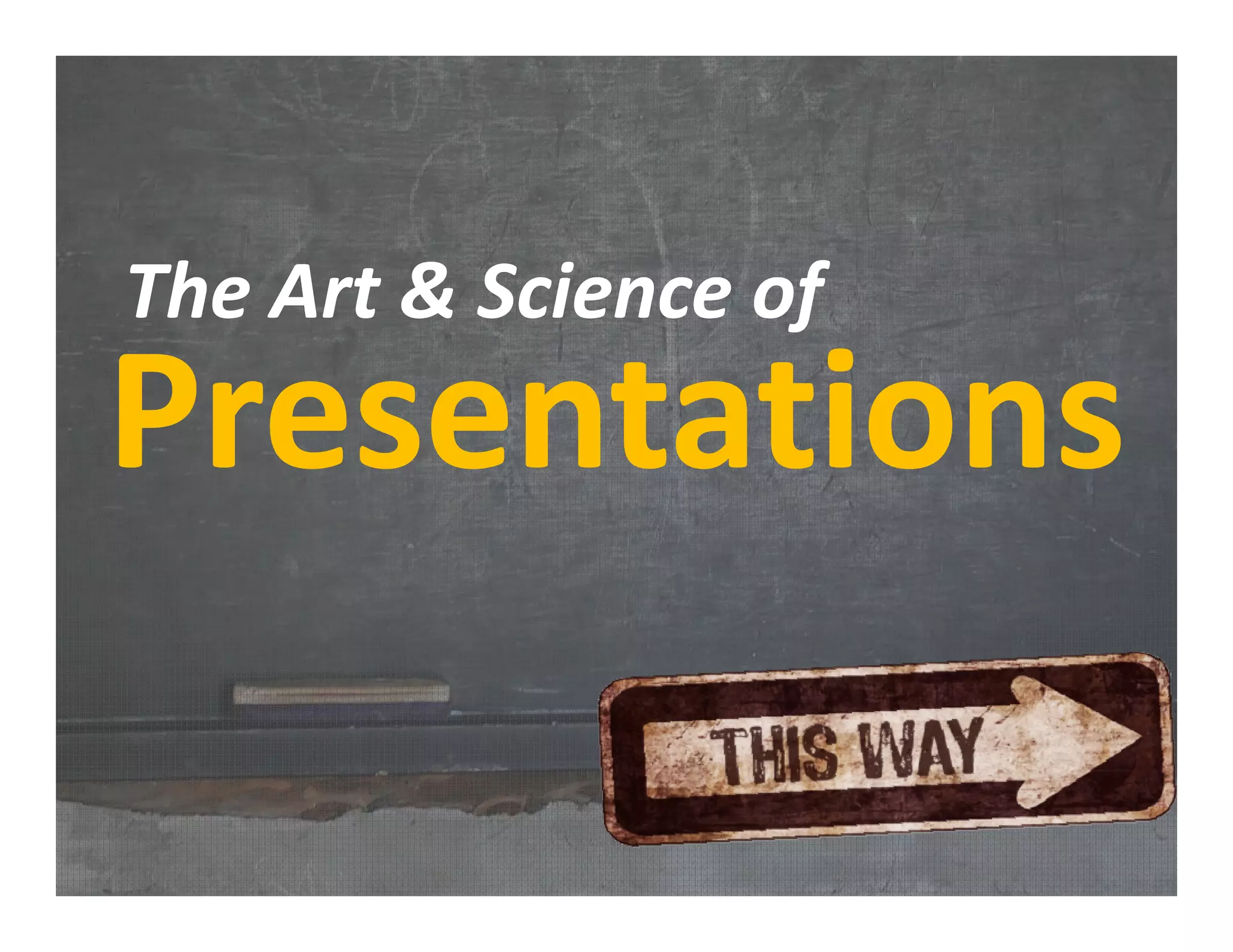 The Art & Science of
Presentations

THIS WAY